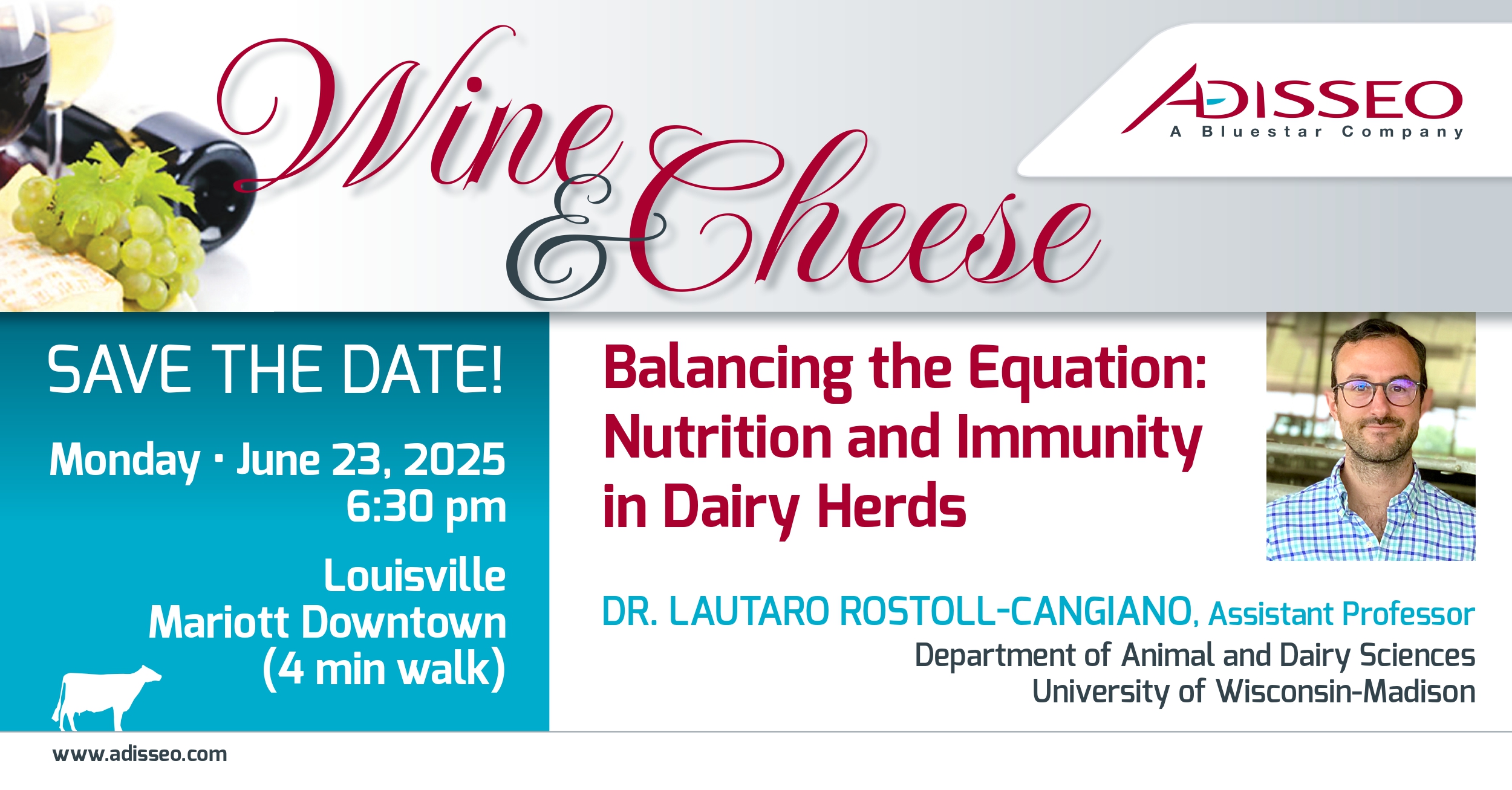 Wine & Cheese

ADISSEO
A Bluestar Company

SAVE THE DATE!

Monday · June 23, 2025
6:30 pm

Louisville
Mariott Downtown
(4 min walk)

Balancing the Equation: Nutrition and Immunity in Dairy Herds

DR. LAUTARO ROSTOLL-CANGIANO, Assistant Professor
Department of Animal and Dairy Sciences
University of Wisconsin-Madison

www.adisseo.com